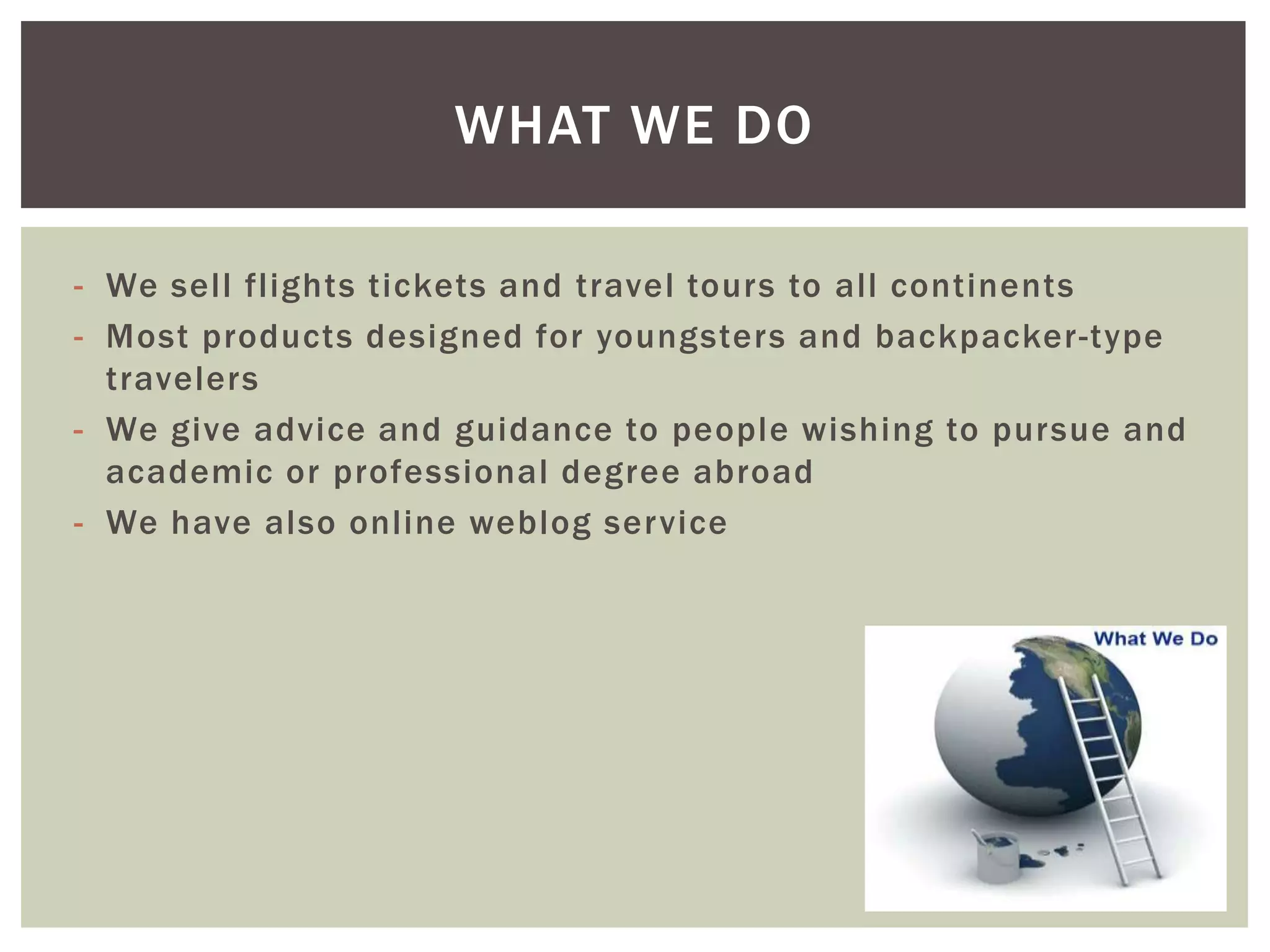 WHAT WE DO

- We sell flights tickets and travel tours to all continents
- Most products designed for youngsters and backpacker-type travelers
- We give advice and guidance to people wishing to pursue and academic or professional degree abroad
- We have also online weblog service

What We Do